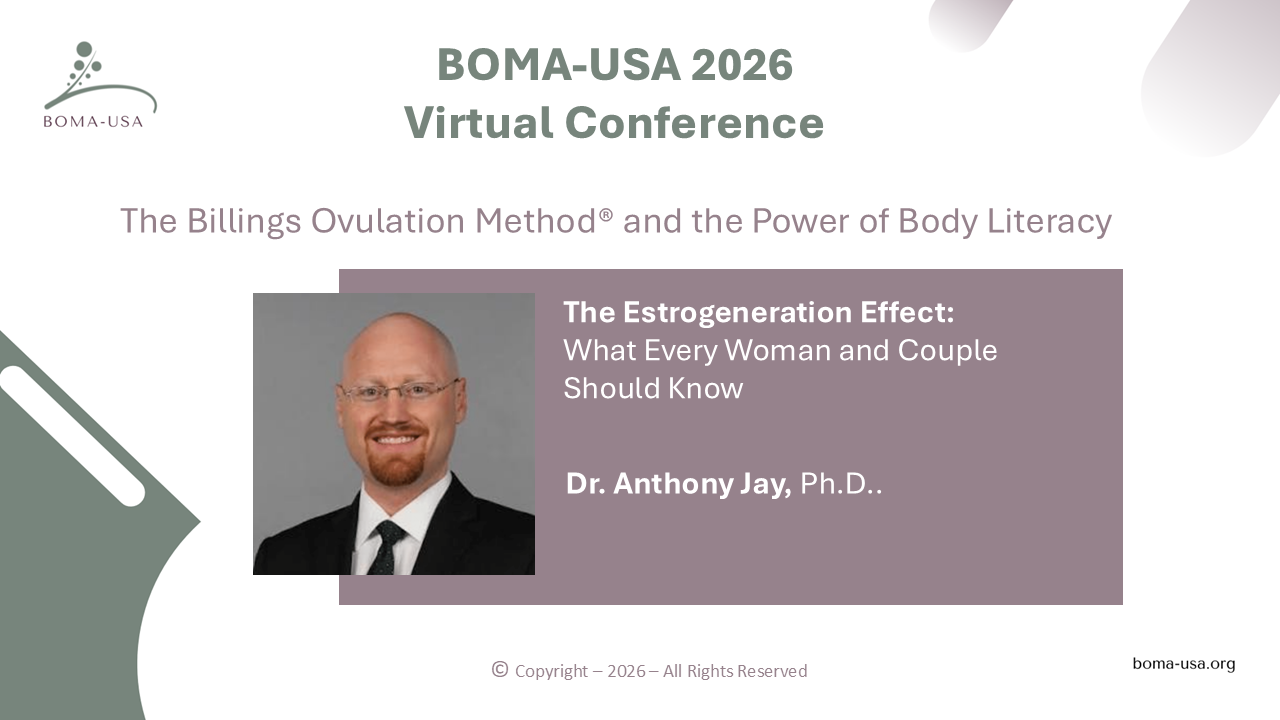 BOMA-USA

BOMA-USA 2026
Virtual Conference

The Billings Ovulation Method® and the Power of Body Literacy

The Estrogeneration Effect:
What Every Woman and Couple Should Know

Dr. Anthony Jay, Ph.D..

© Copyright – 2026 – All Rights Reserved

boma-usa.org